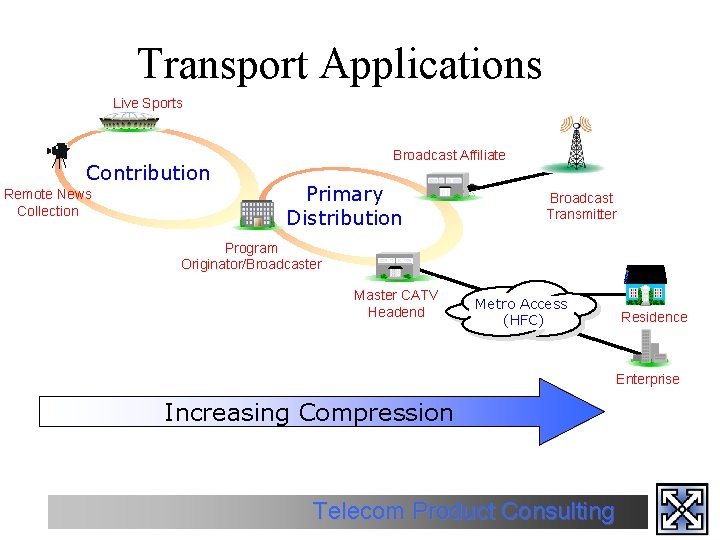 Transport Applications

Live Sports

Contribution

Remote News Collection

Program Originator/Broadcaster

Primary Distribution

Broadcast Affiliate

Broadcast Transmitter

Master CATV Headend

Metro Access (HFC)

Residence

Enterprise

Increasing Compression

Telecom Product Consulting